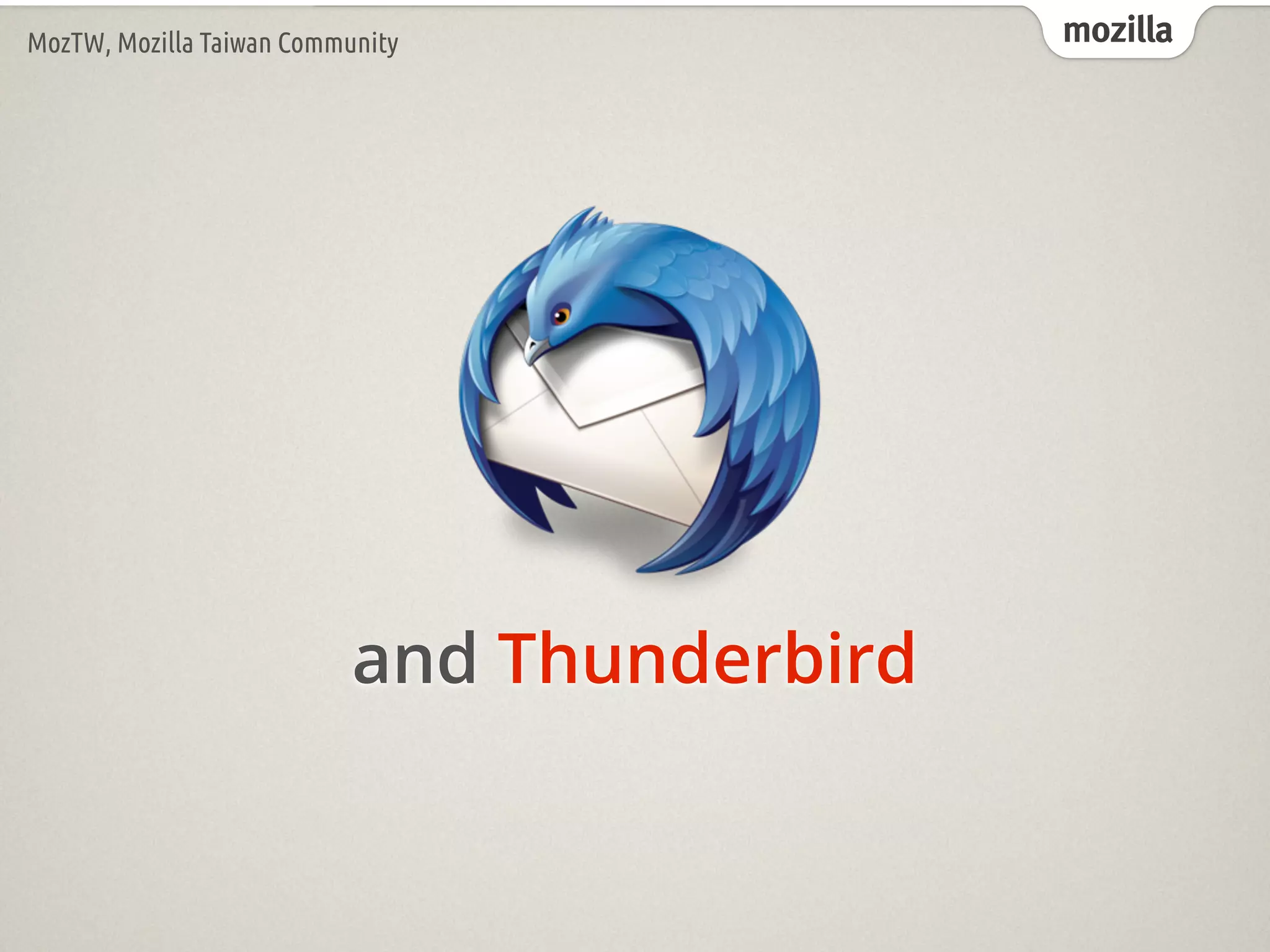 MozTW, Mozilla Taiwan Community

mozilla

and Thunderbird